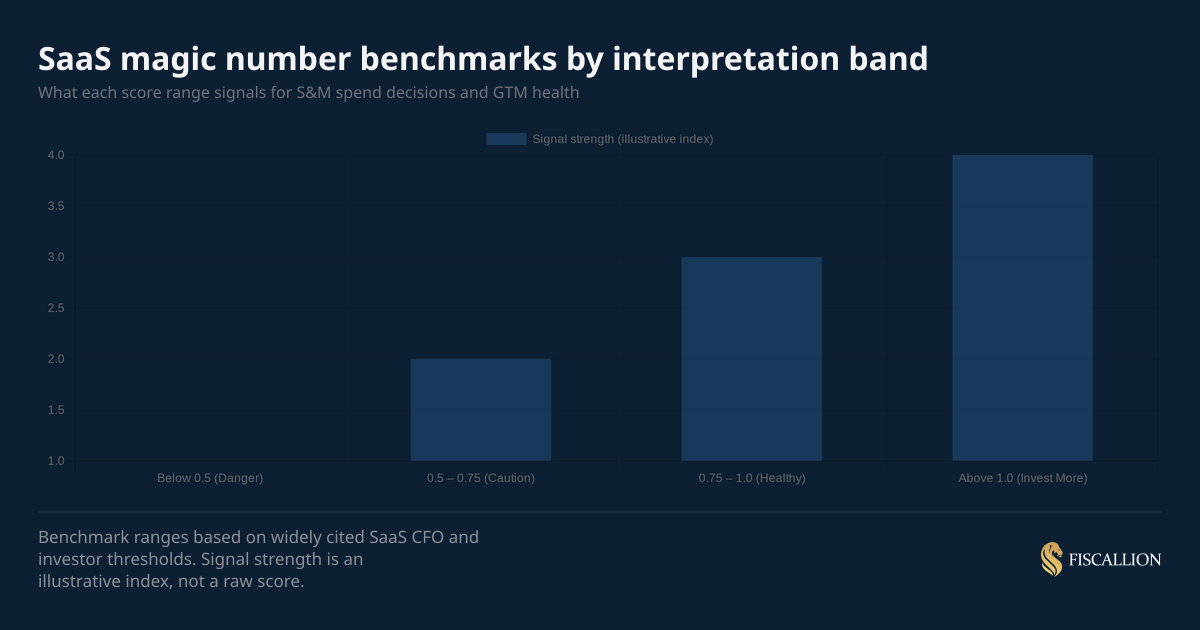 SaaS magic number benchmarks by interpretation band
What each score range signals for S&M spend decisions and GTM health

Signal strength (illustrative index)

4.0
3.5
3.0
2.5
2.0
1.5
1.0

Below 0.5 (Danger)
0.5 – 0.75 (Caution)
0.75 – 1.0 (Healthy)
Above 1.0 (Invest More)

Benchmark ranges based on widely cited SaaS CFO and investor thresholds. Signal strength is an illustrative index, not a raw score.

FISCALLION